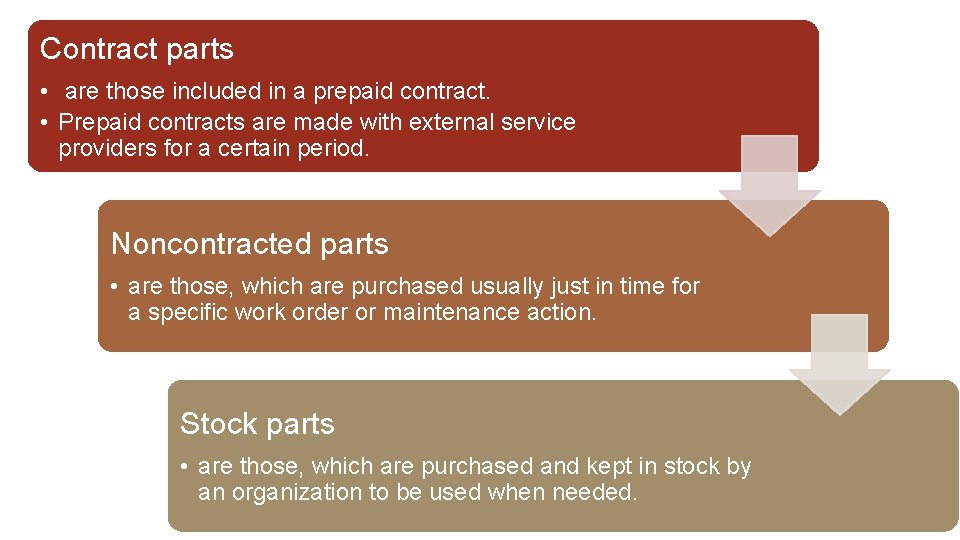 Contract parts

• are those included in a prepaid contract.
• Prepaid contracts are made with external service providers for a certain period.

Noncontracted parts

• are those, which are purchased usually just in time for a specific work order or maintenance action.

Stock parts

• are those, which are purchased and kept in stock by an organization to be used when needed.